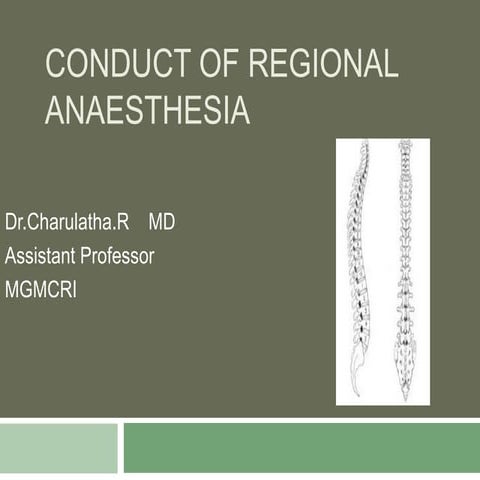 CONDUCT OF REGIONAL ANAESTHESIA

Dr.Charulatha.R MD
Assistant Professor
MGMCRI